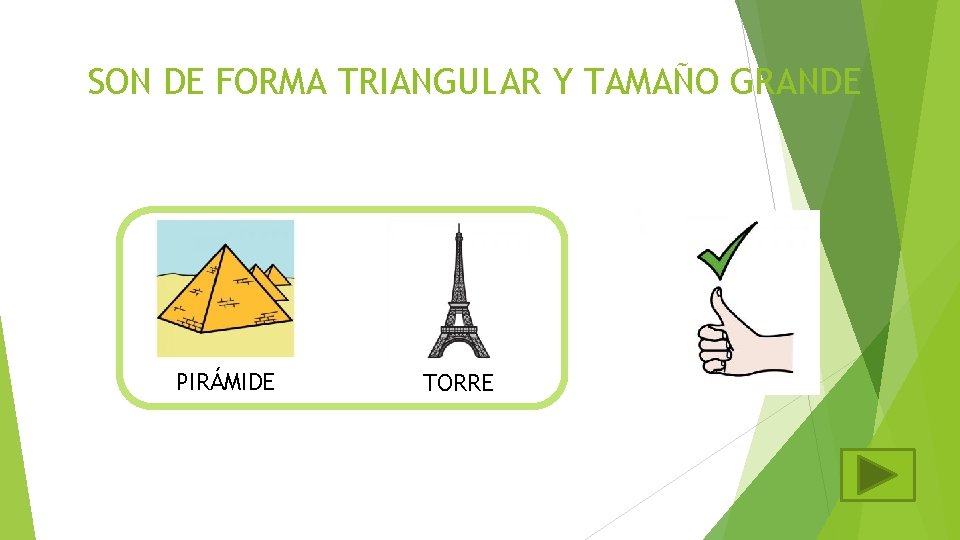 SON DE FORMA TRIANGULAR Y TAMAÑO GRANDE

PIRÁMIDE

TORRE